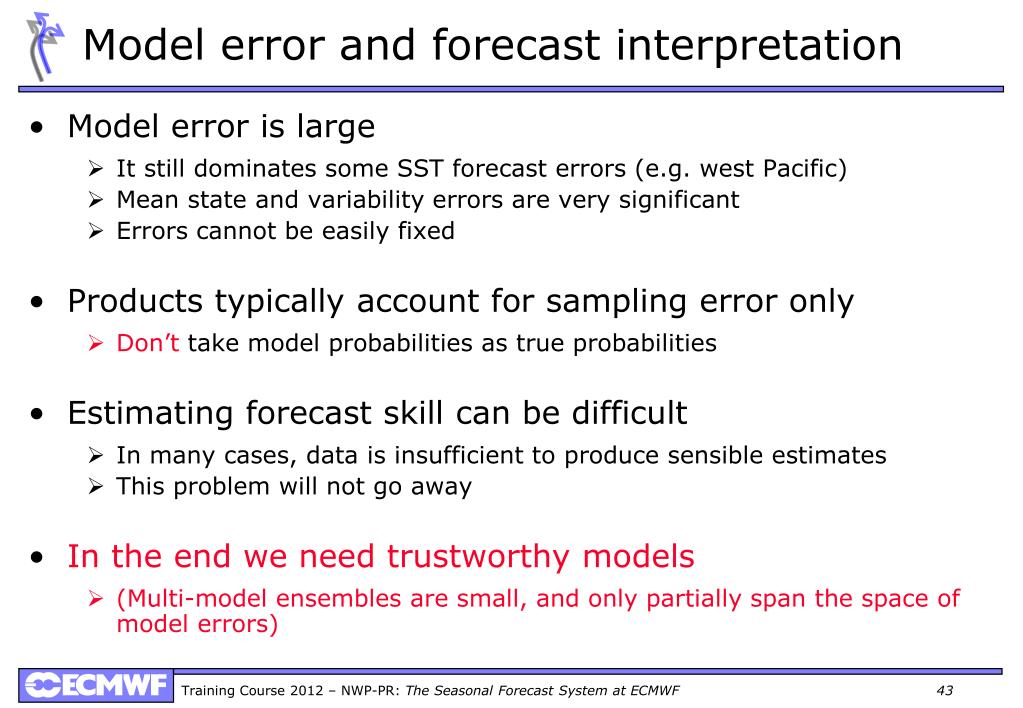 Model error and forecast interpretation

• Model error is large
➢ It still dominates some SST forecast errors (e.g. west Pacific)
➢ Mean state and variability errors are very significant
➢ Errors cannot be easily fixed

• Products typically account for sampling error only
➢ Don't take model probabilities as true probabilities

• Estimating forecast skill can be difficult
➢ In many cases, data is insufficient to produce sensible estimates
➢ This problem will not go away

• In the end we need trustworthy models
➢ (Multi-model ensembles are small, and only partially span the space of model errors)

ECMWF Training Course 2012 – NWP-PR: The Seasonal Forecast System at ECMWF 43